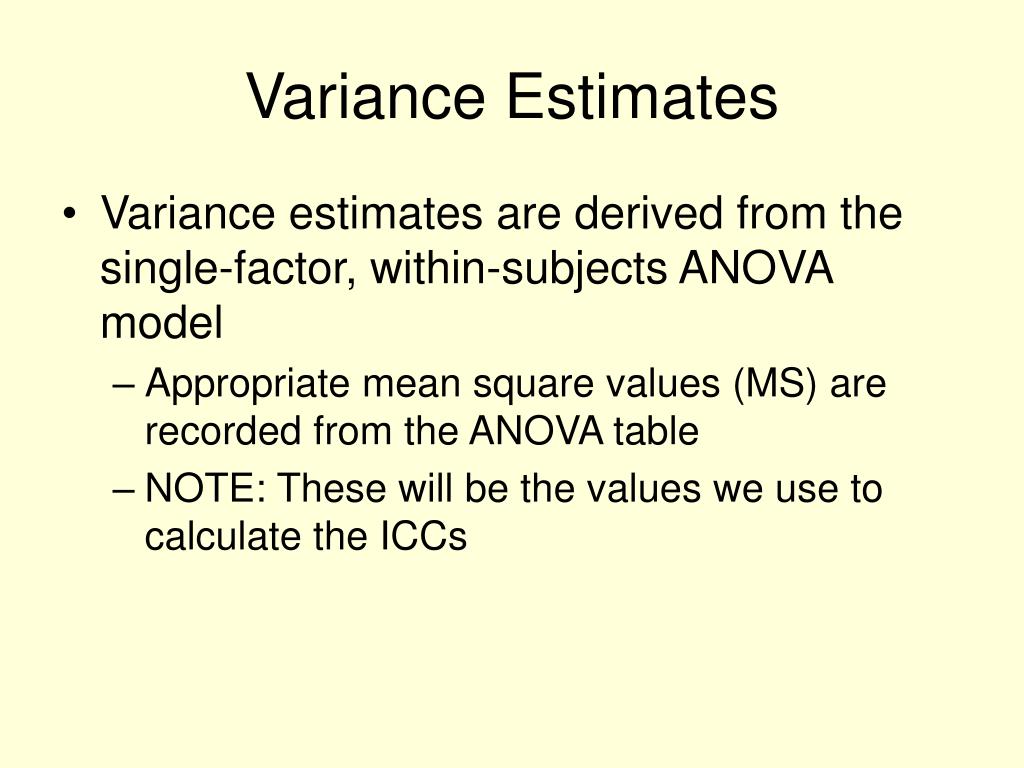 Variance Estimates

• Variance estimates are derived from the single-factor, within-subjects ANOVA model

– Appropriate mean square values (MS) are recorded from the ANOVA table

– NOTE: These will be the values we use to calculate the ICCs